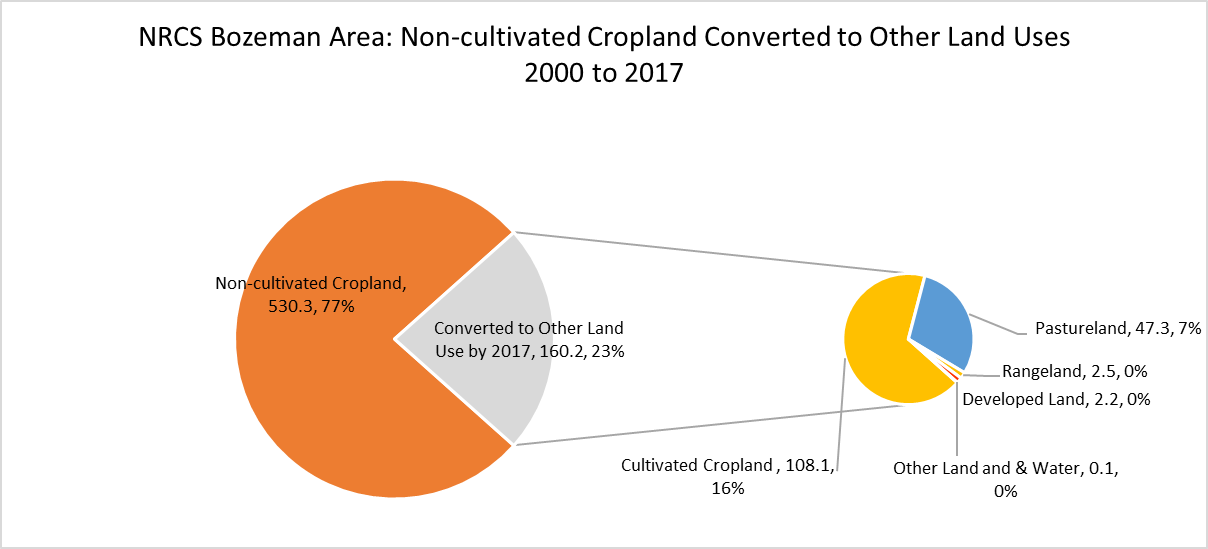 NRCS Bozeman Area: Non-cultivated Cropland Converted to Other Land Uses
2000 to 2017

Non-cultivated Cropland, 530.3, 77%

Converted to Other Land Use by 2017, 160.2, 23%

Pastureland, 47.3, 7%

Rangeland, 2.5, 0%

Developed Land, 2.2, 0%

Cultivated Cropland , 108.1, 16%

Other Land and & Water, 0.1, 0%